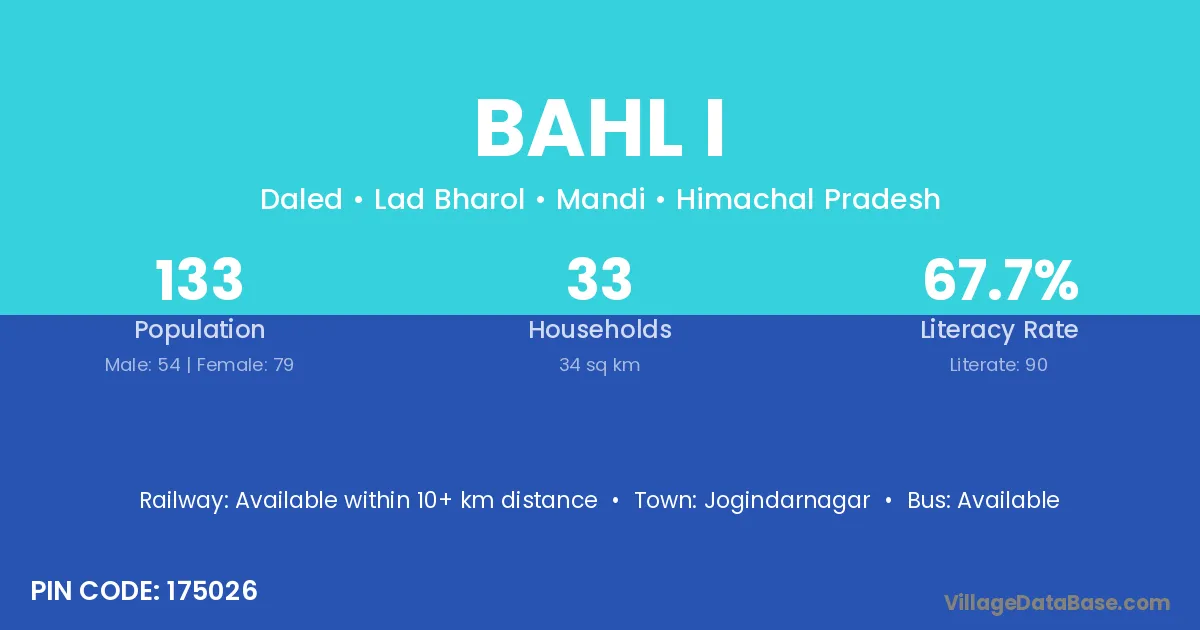 BAHL I

Daled • Lad Bharol • Mandi • Himachal Pradesh

133
Population
Male: 54 | Female: 79

33
Households
34 sq km

67.7%
Literacy Rate
Literate: 90

Railway: Available within 10+ km distance • Town: Jogindarnagar • Bus: Available

PIN CODE: 175026

VillageDataBase.com